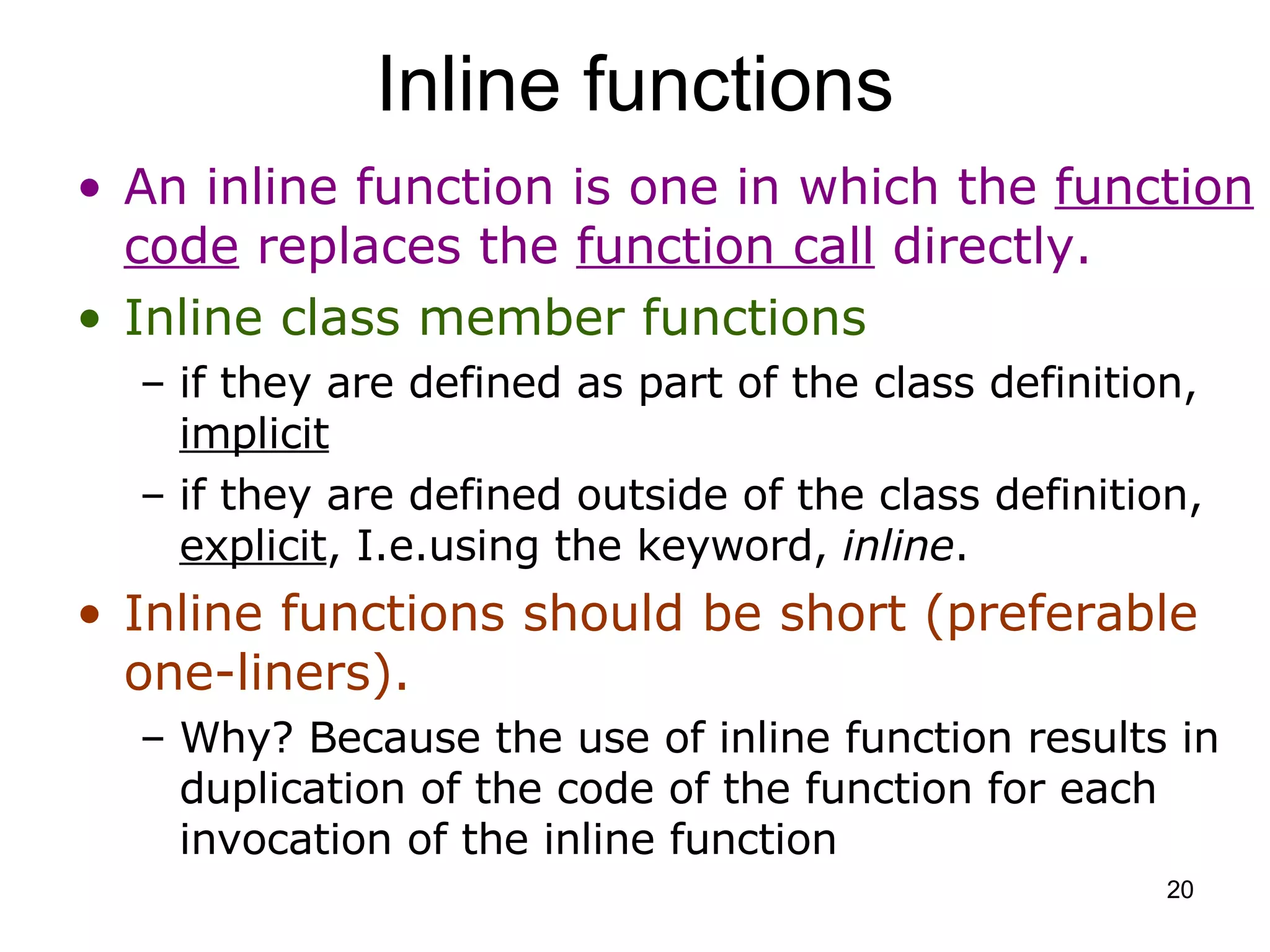 Inline functions

• An inline function is one in which the function code replaces the function call directly.
• Inline class member functions
– if they are defined as part of the class definition, implicit
– if they are defined outside of the class definition, explicit, I.e.using the keyword, inline.
• Inline functions should be short (preferable one-liners).
– Why? Because the use of inline function results in duplication of the code of the function for each invocation of the inline function

20